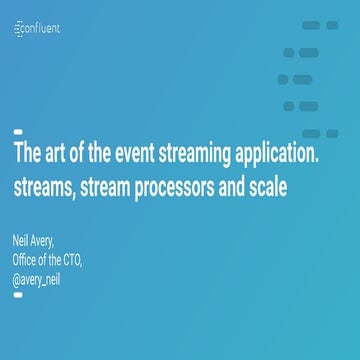 confluent

The art of the event streaming application. streams, stream processors and scale

Neil Avery,
Office of the CTO,
@avery_neil